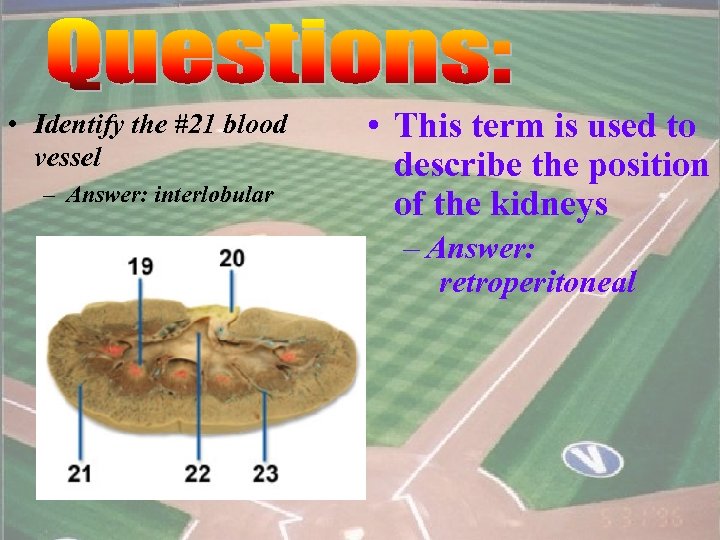 Questions:

• Identify the #21 blood vessel

– Answer: interlobular

19

20

21

22

23

• This term is used to describe the position of the kidneys

– Answer: retroperitoneal

V